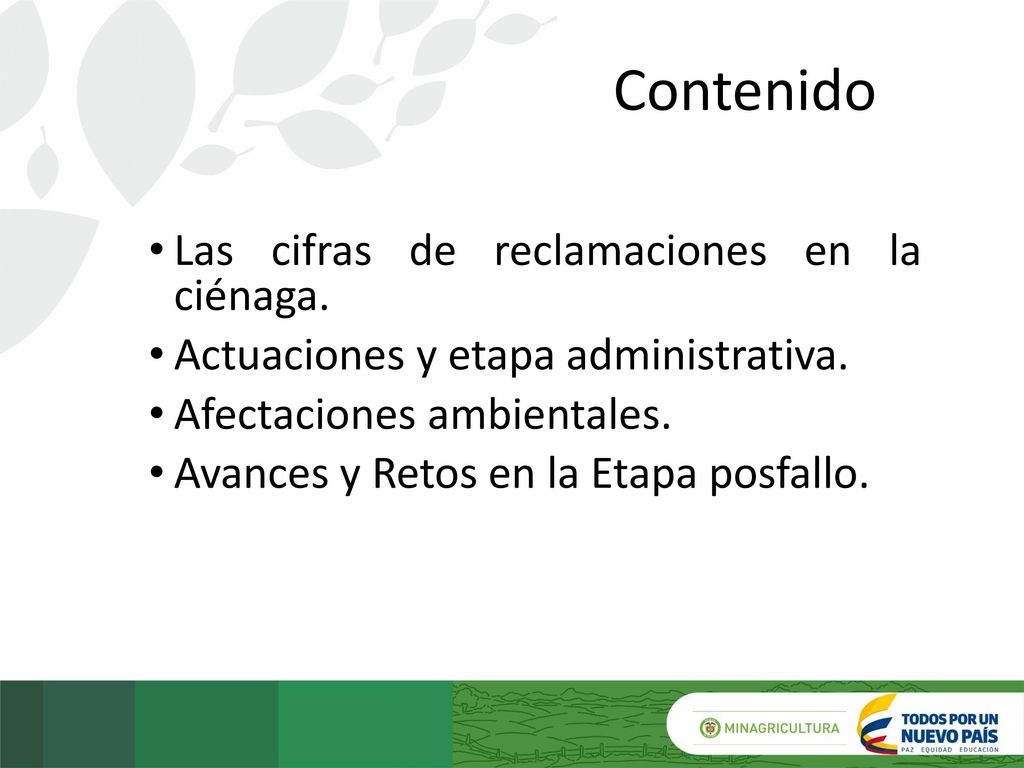 Contenido

• Las cifras de reclamaciones en la ciénaga.
• Actuaciones y etapa administrativa.
• Afectaciones ambientales.
• Avances y Retos en la Etapa posfallo.

MINAGRICULTURA

TODOS POR UN NUEVO PAÍS
PAZ EQUIDAD EDUCACIÓN